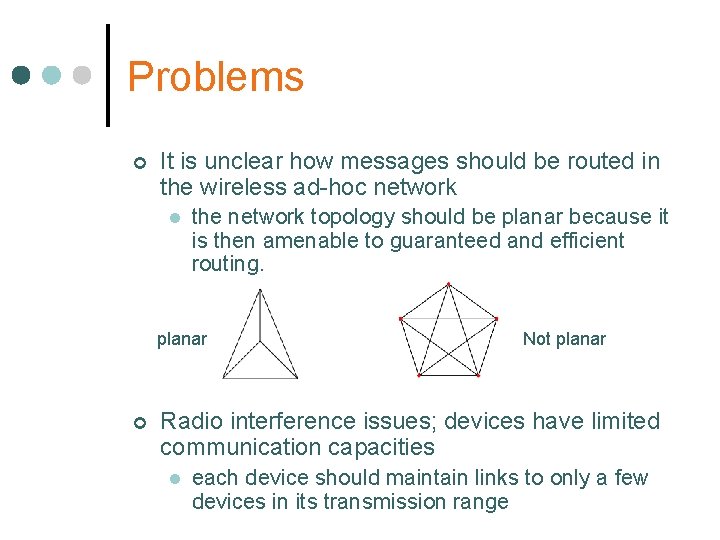 Problems

It is unclear how messages should be routed in the wireless ad-hoc network

the network topology should be planar because it is then amenable to guaranteed and efficient routing.

planar

Not planar

Radio interference issues; devices have limited communication capacities

each device should maintain links to only a few devices in its transmission range